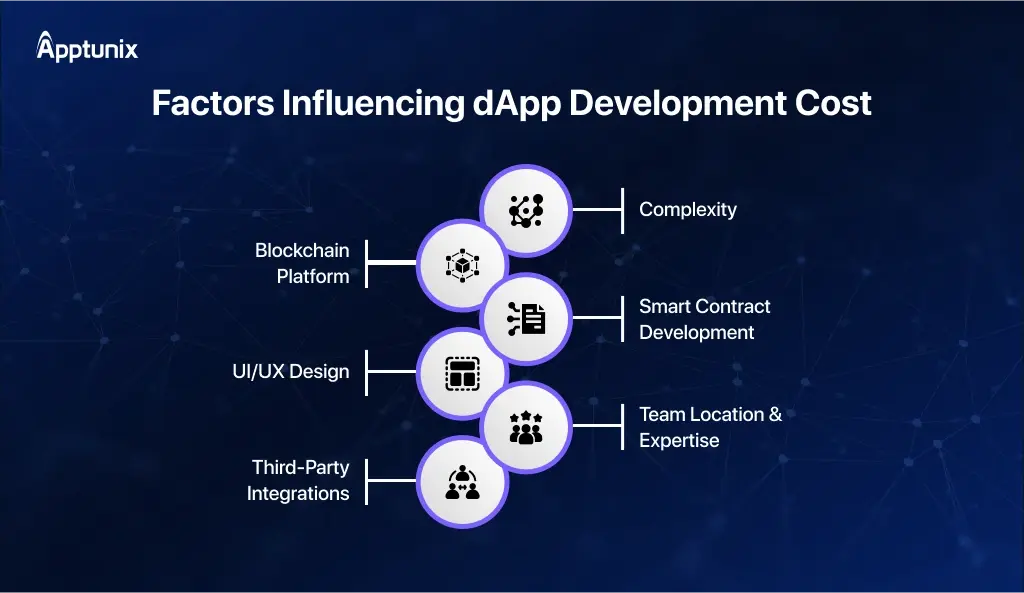 Apptunix

Factors Influencing dApp Development Cost

Complexity

Blockchain Platform

Smart Contract Development

UI/UX Design

Team Location & Expertise

Third-Party Integrations